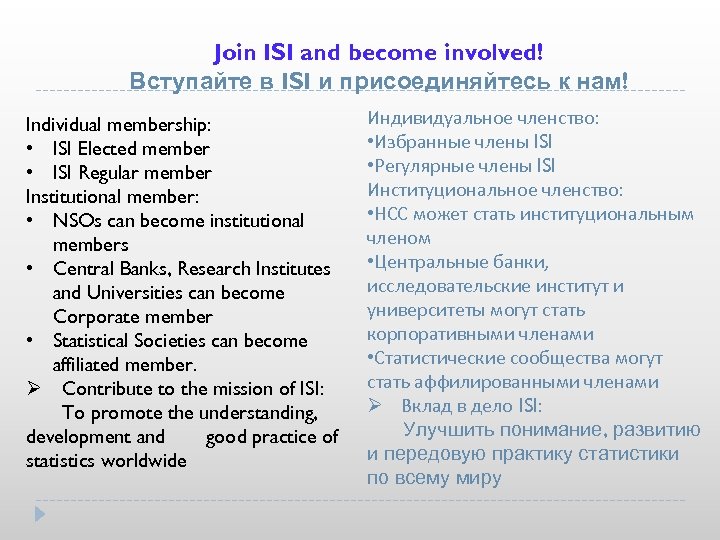 Join ISI and become involved!
Вступайте в ISI и присоединяйтесь к нам!

Individual membership:
• ISI Elected member
• ISI Regular member
Institutional member:
• NSOs can become institutional members
• Central Banks, Research Institutes and Universities can become Corporate member
• Statistical Societies can become affiliated member.
➢ Contribute to the mission of ISI:
To promote the understanding, development and good practice of statistics worldwide

Индивидуальное членство:
•Избранные члены ISI
•Регулярные члены ISI
Институциональное членство:
•НСС может стать институциональным членом
•Центральные банки, исследовательские институт и университеты могут стать корпоративными членами
•Статистические сообщества могут стать аффилированными членами
➢ Вклад в дело ISI:
Улучшить понимание, развитию и передовую практику статистики по всему миру